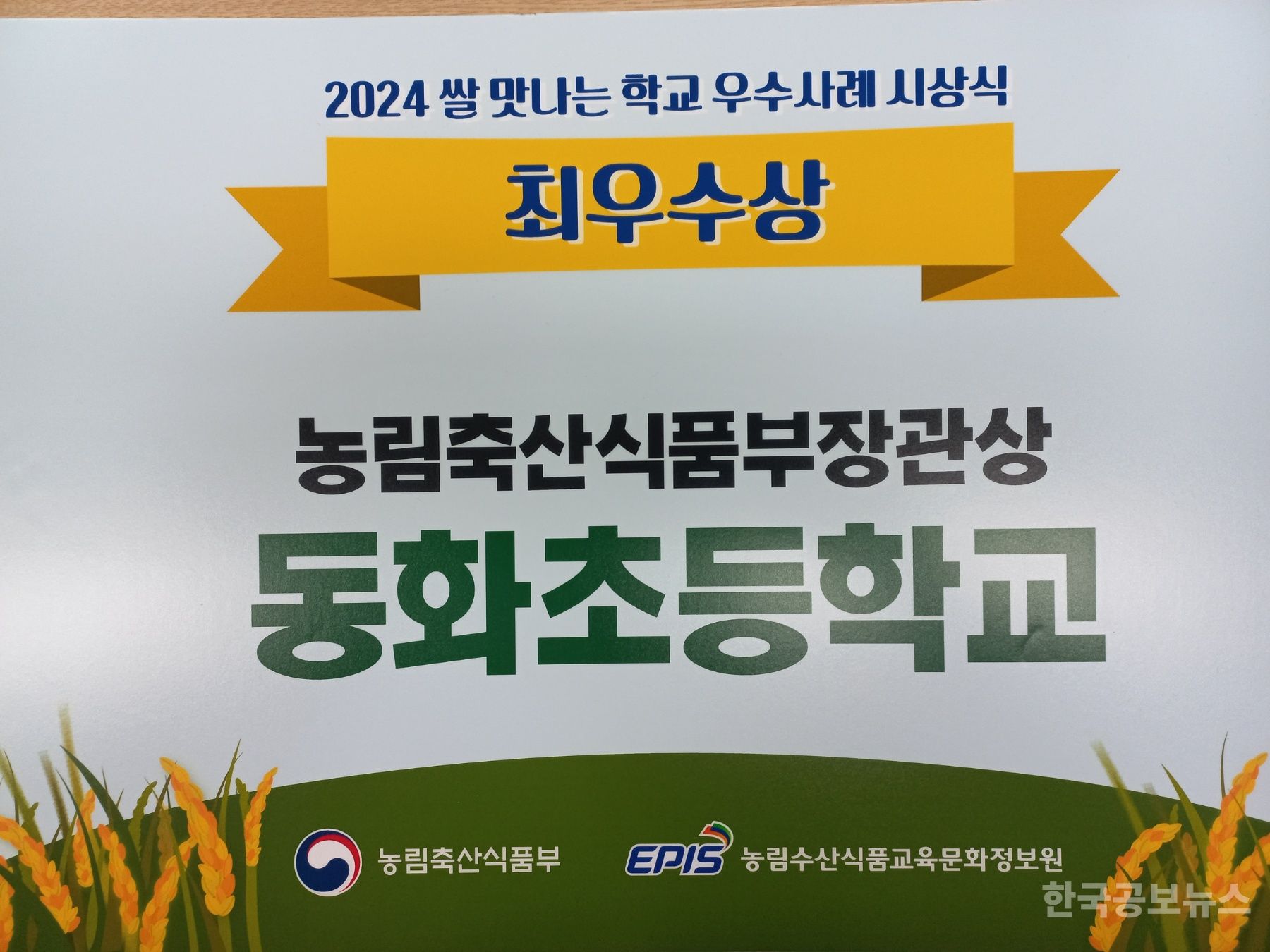 2024 쌀 맛나는 학교 우수사례 시상식

최우수상

농림축산식품부장관상
동화초등학교

농림축산식품부

EPIS 농림수산식품교육문화정보원

한국공보뉴스